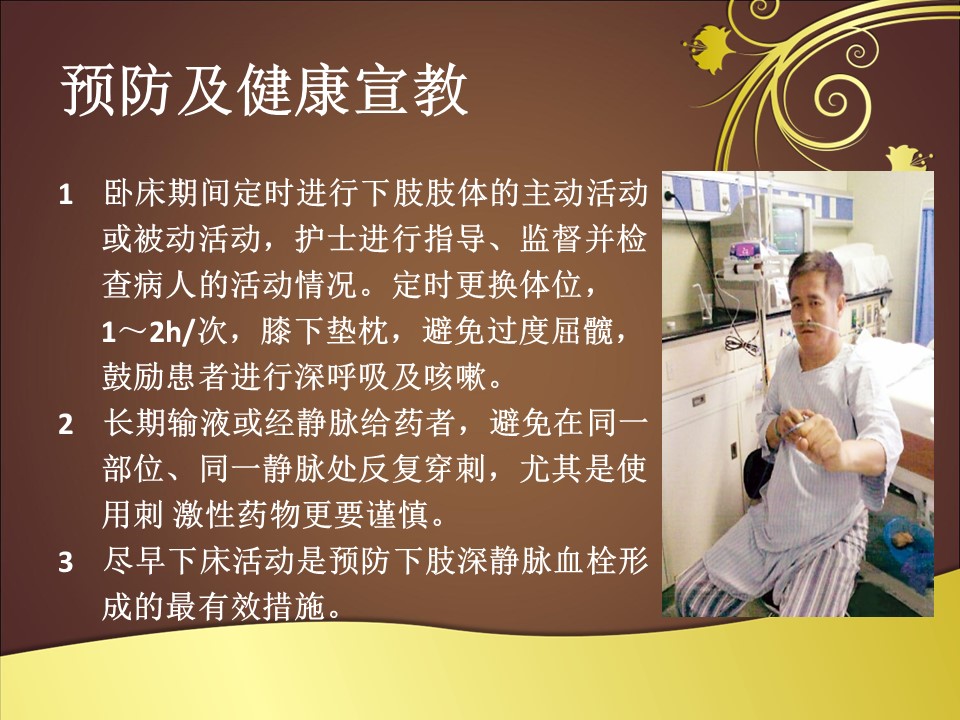 预防及健康宣教

1 卧床期间定时进行下肢肢体的主动活动或被动活动，护士进行指导、监督并检查病人的活动情况。定时更换体位，1～2h/次，膝下垫枕，避免过度屈髋，鼓励患者进行深呼吸及咳嗽。

2 长期输液或经静脉给药者，避免在同一部位、同一静脉处反复穿刺，尤其是使用刺 激性药物更要谨慎。

3 尽早下床活动是预防下肢深静脉血栓形成的最有效措施。